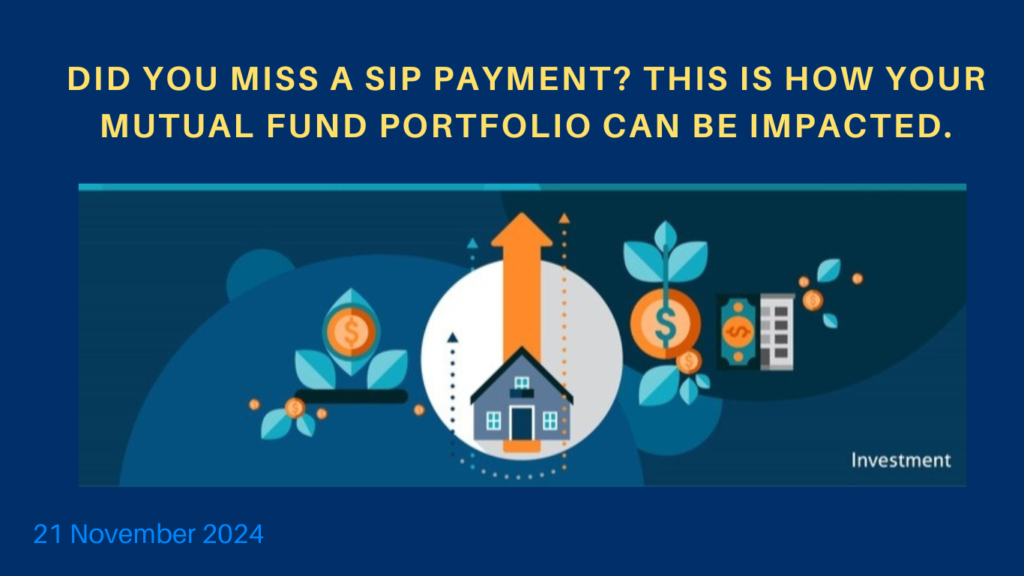 DID YOU MISS A SIP PAYMENT? THIS IS HOW YOUR MUTUAL FUND PORTFOLIO CAN BE IMPACTED.

Investment

21 November 2024